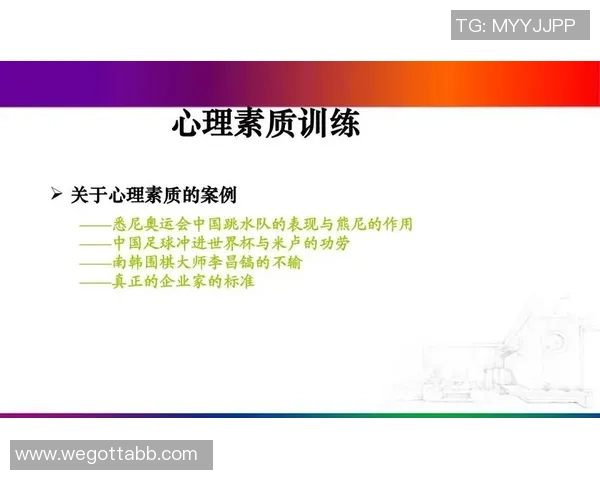 TG: MYYJJPP

心理素质训练

➢ 关于心理素质的案例

——悉尼奥运会中国跳水队的表现与熊尼的作用
——中国足球冲进世界杯与米卢的功劳
——南韩围棋大师李昌镐的不输
——真正的企业家的标准

www.wegottabb.com